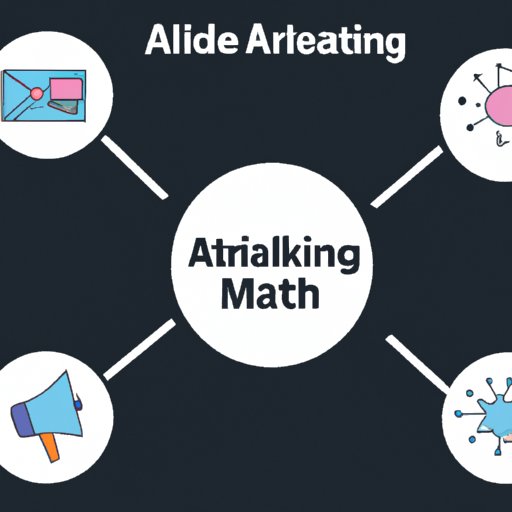 Alide Arteating

Atrialking Math